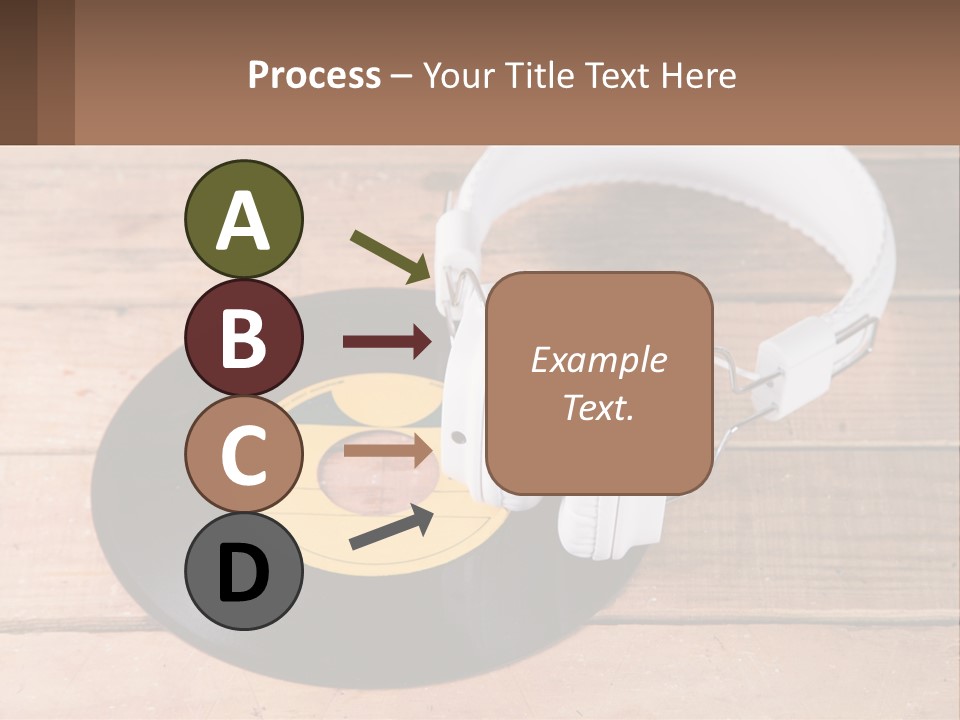 Process – Your Title Text Here

A

B

C

D

Example Text.